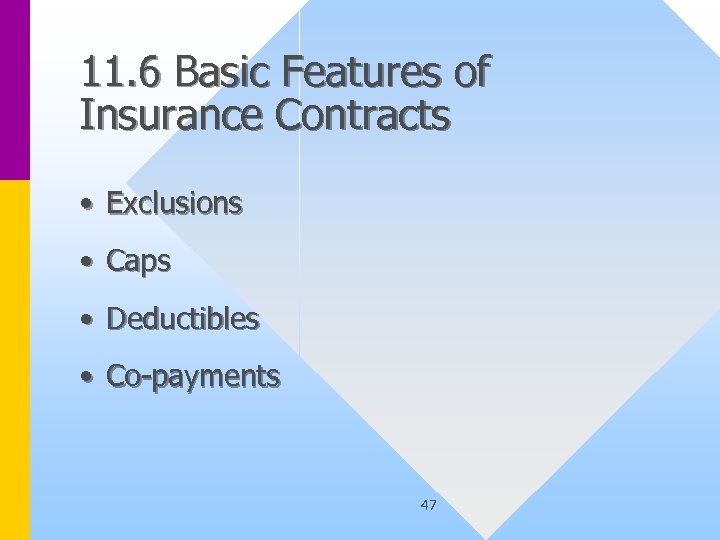 11.6 Basic Features of Insurance Contracts

• Exclusions
• Caps
• Deductibles
• Co-payments

47